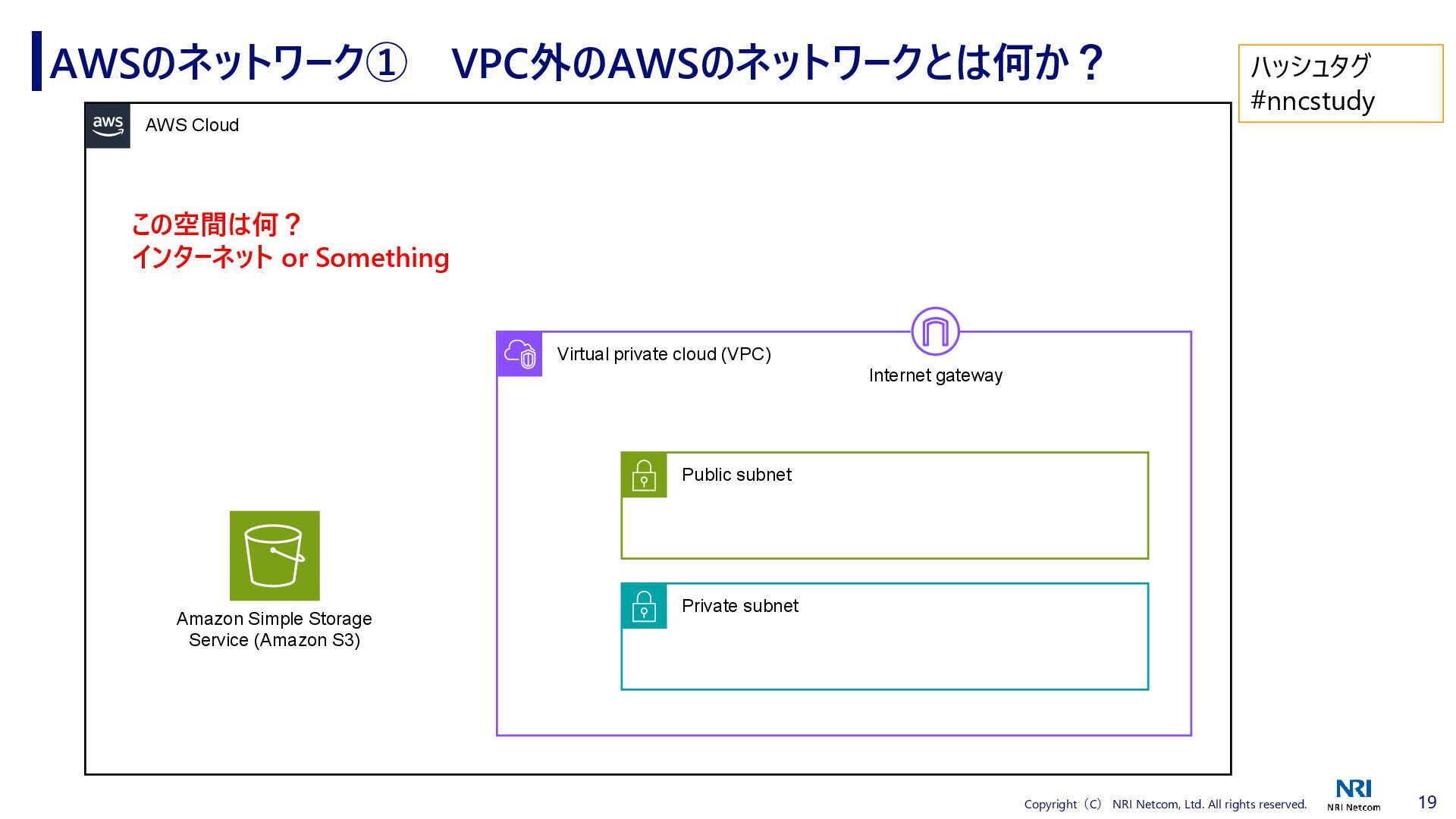 AWSのネットワーク①　VPC外のAWSのネットワークとは何か？

ハッシュタグ
#nncstudy

aws
AWS Cloud

この空間は何？
インターネット or Something

Virtual private cloud (VPC)

Internet gateway

Public subnet

Private subnet

Amazon Simple Storage Service (Amazon S3)

Copyright（C） NRI Netcom, Ltd. All rights reserved.

NRI
NRI Netcom

19